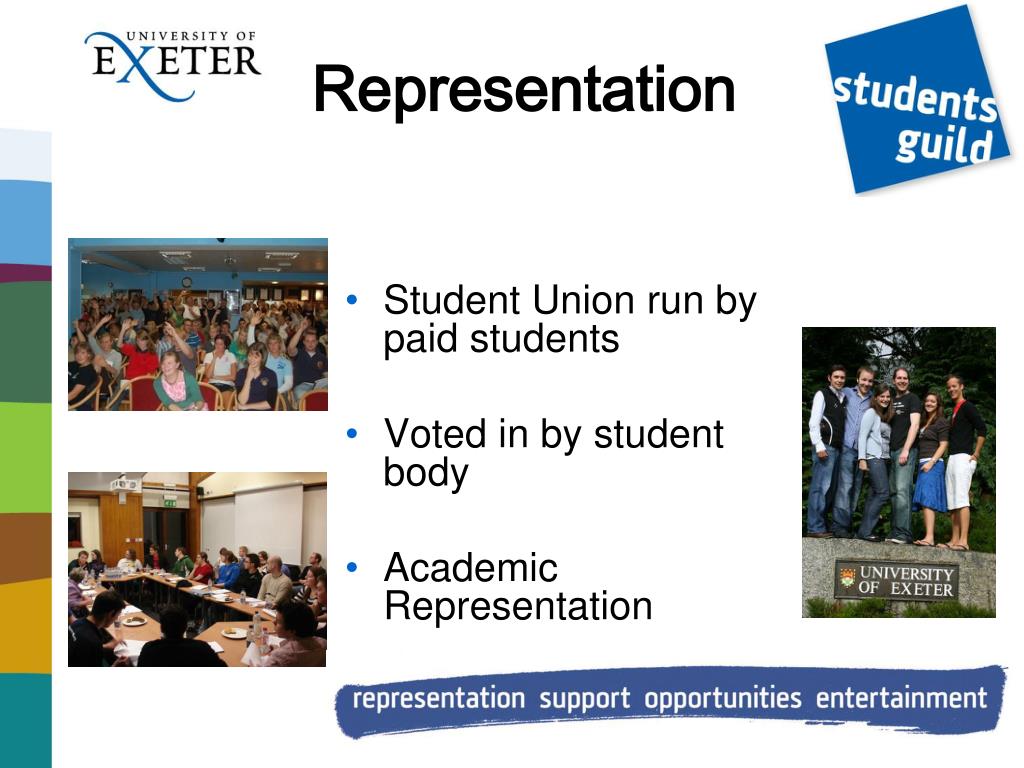 UNIVERSITY OF EXETER

Representation

students guild

• Student Union run by paid students

• Voted in by student body

• Academic Representation

UNIVERSITY OF EXETER

representation support opportunities entertainment